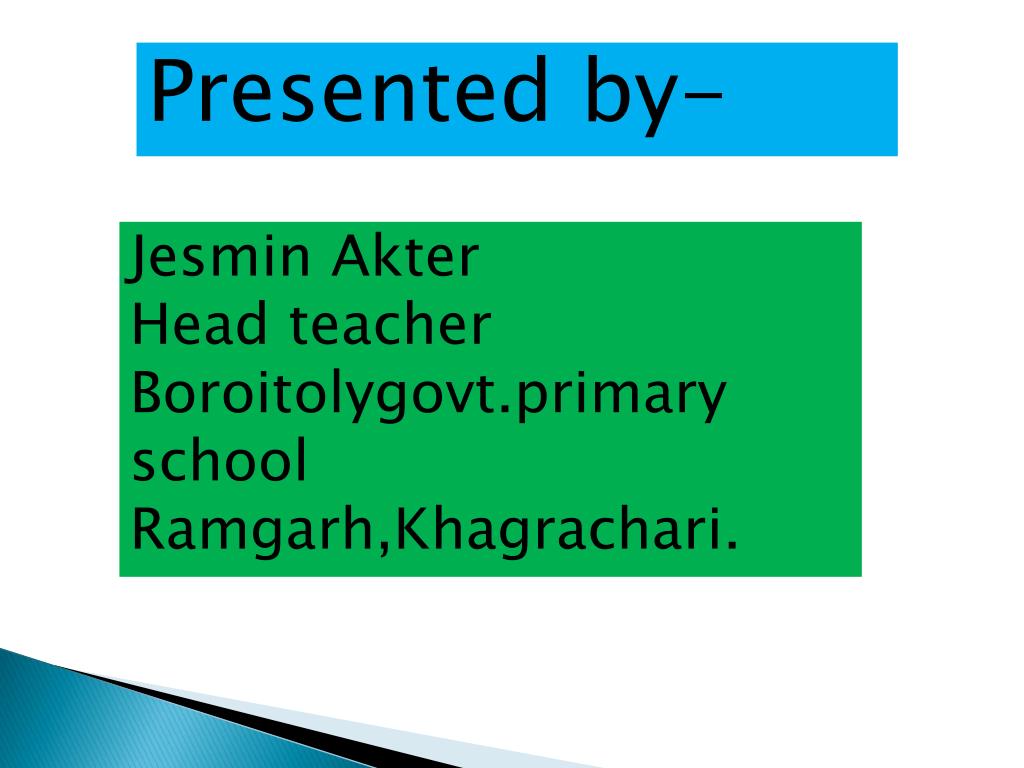 Presented by-

Jesmin Akter
Head teacher
Boroitolygovt.primary school
Ramgarh,Khagrachari.